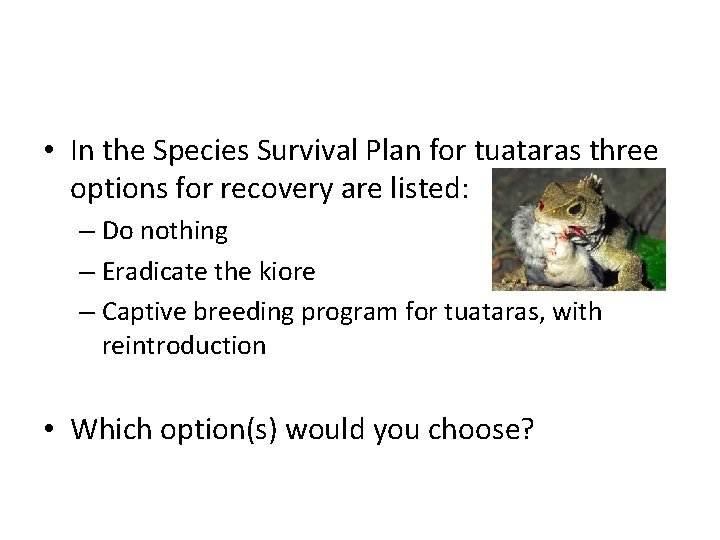 • In the Species Survival Plan for tuataras three options for recovery are listed:
– Do nothing
– Eradicate the kiore
– Captive breeding program for tuataras, with reintroduction

• Which option(s) would you choose?